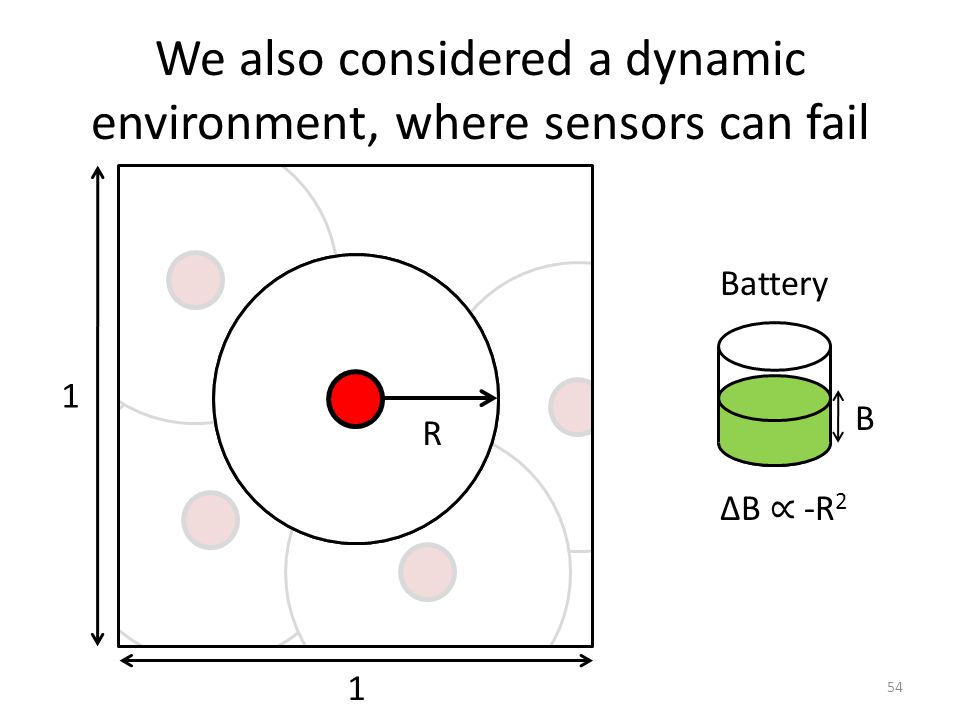 We also considered a dynamic environment, where sensors can fail

1

R

1

Battery

B

$\Delta B \propto -R^2$

54